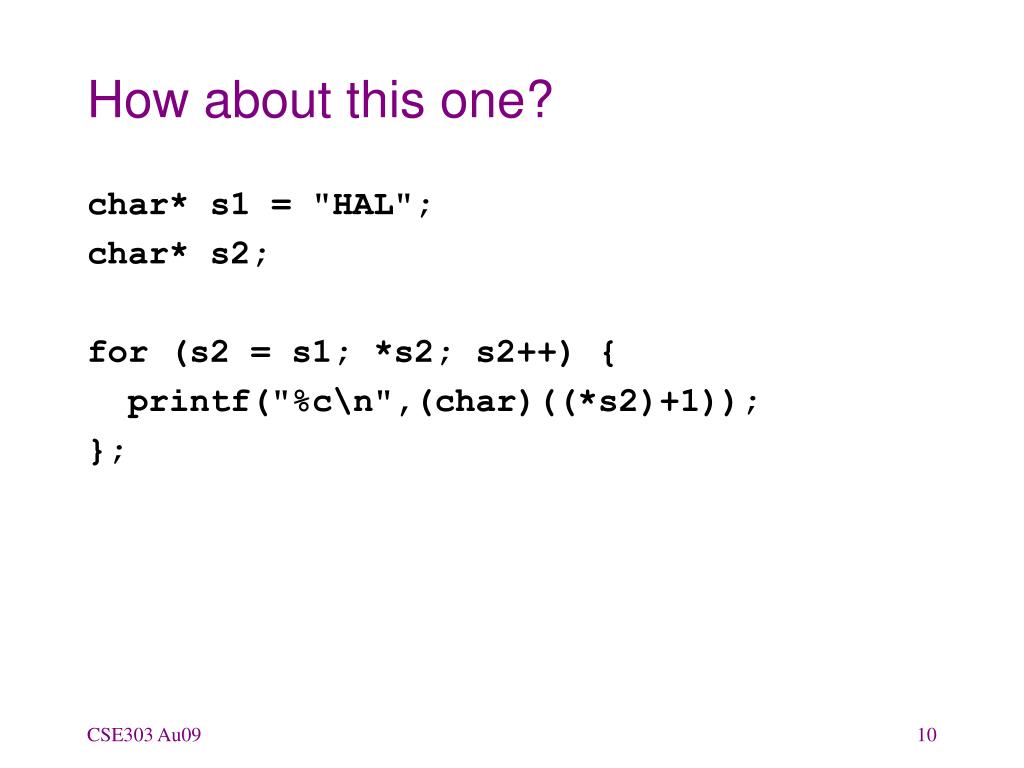 How about this one?

char* s1 = "HAL";
char* s2;

for (s2 = s1; *s2; s2++) {
  printf("%c\n",(char)((*s2)+1));
};

CSE303 Au09

10